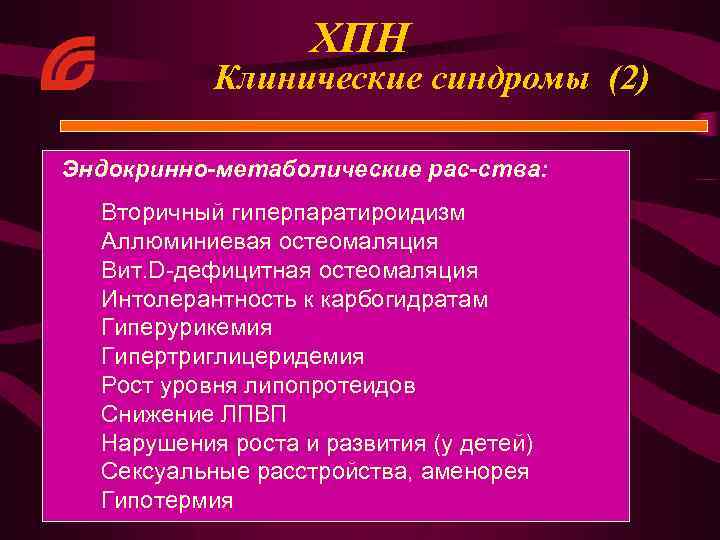 ХПН
Клинические синдромы (2)

Эндокринно-метаболические рас-ства:

Вторичный гиперпаратироидизм
Аллюминиевая остеомаляция
Вит.D-дефицитная остеомаляция
Интолерантность к карбогидратам
Гиперурикемия
Гипертриглицеридемия
Рост уровня липопротеидов
Снижение ЛПВП
Нарушения роста и развития (у детей)
Сексуальные расстройства, аменорея
Гипотермия